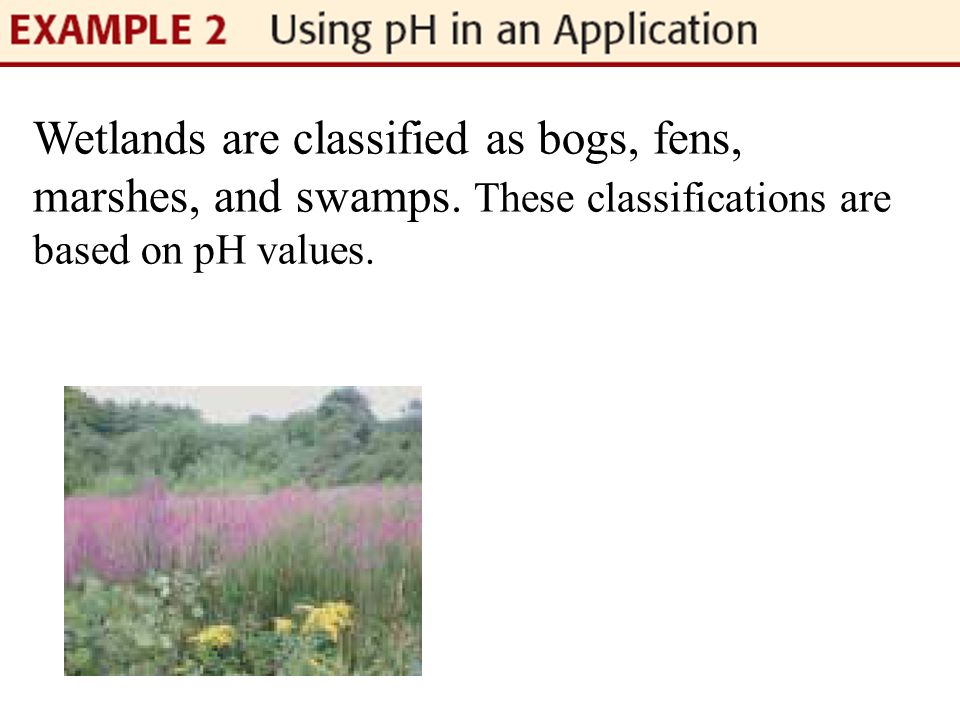 EXAMPLE 2 Using pH in an Application

Wetlands are classified as bogs, fens, marshes, and swamps. These classifications are based on pH values.